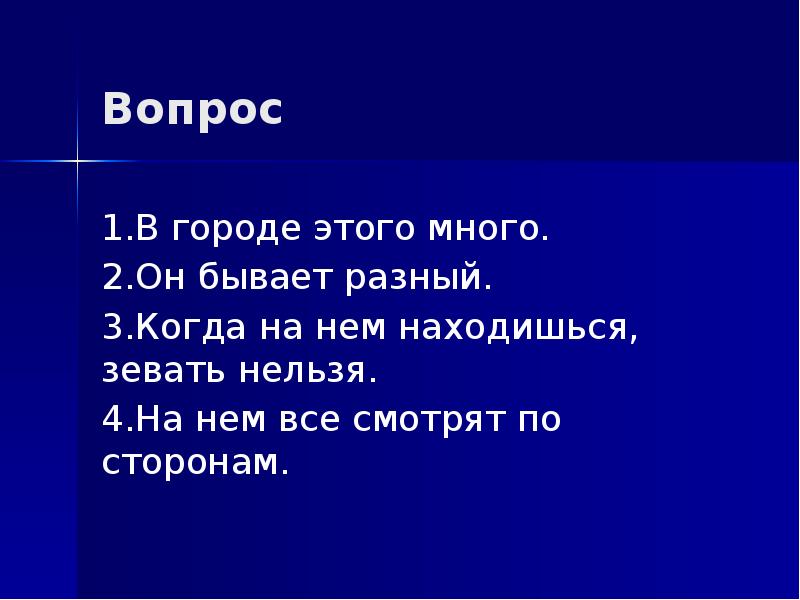 Вопрос

1.В городе этого много.

2.Он бывает разный.

3.Когда на нем находишься, зевать нельзя.

4.На нем все смотрят по сторонам.